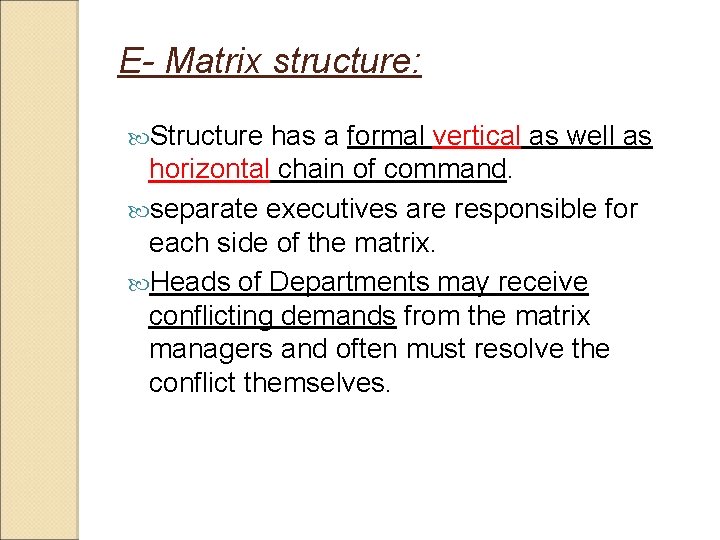 E- Matrix structure:

Structure has a formal vertical as well as horizontal chain of command.

separate executives are responsible for each side of the matrix.

Heads of Departments may receive conflicting demands from the matrix managers and often must resolve the conflict themselves.